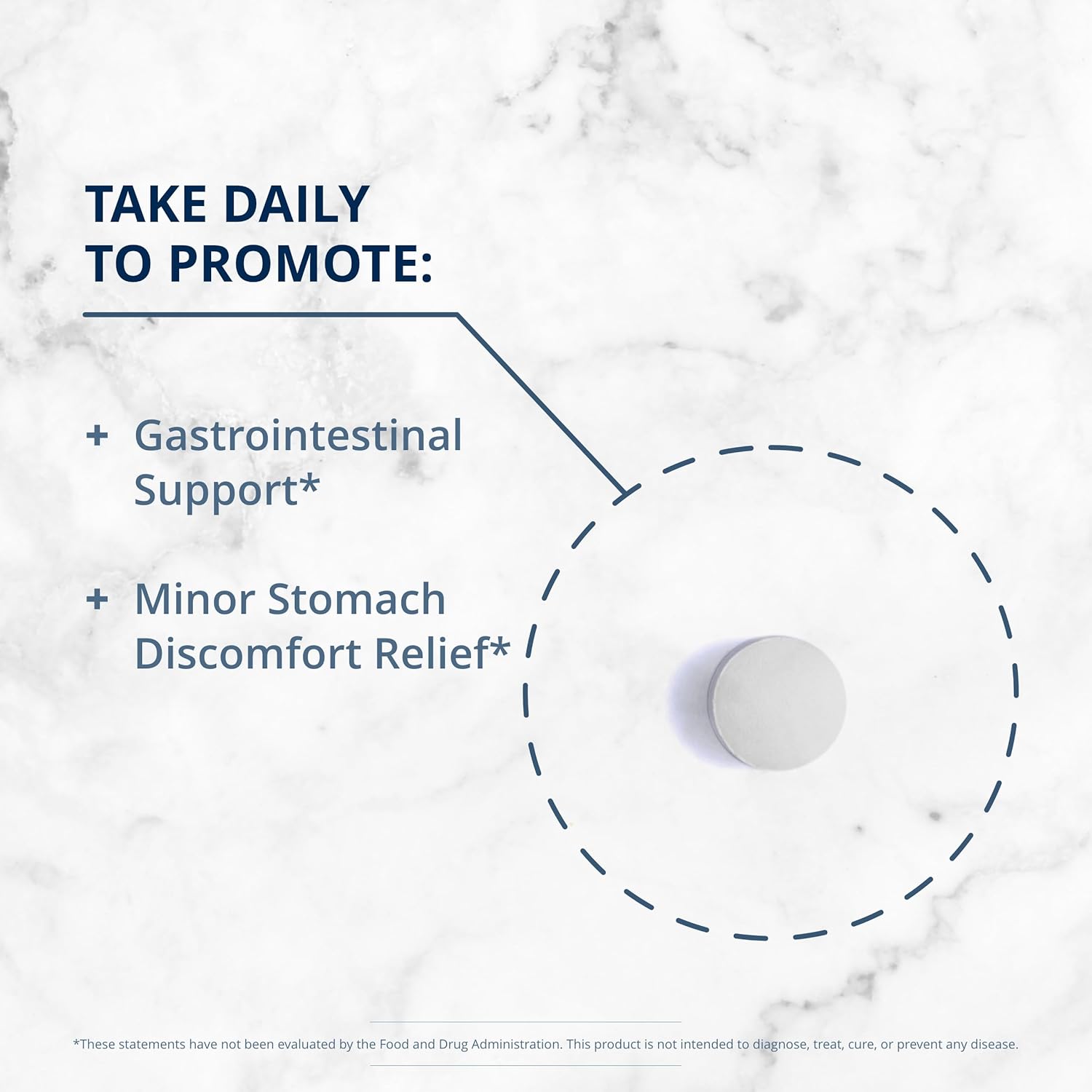 TAKE DAILY
TO PROMOTE:

+ Gastrointestinal Support*

+ Minor Stomach Discomfort Relief*

*These statements have not been evaluated by the Food and Drug Administration. This product is not intended to diagnose, treat, cure, or prevent any disease.